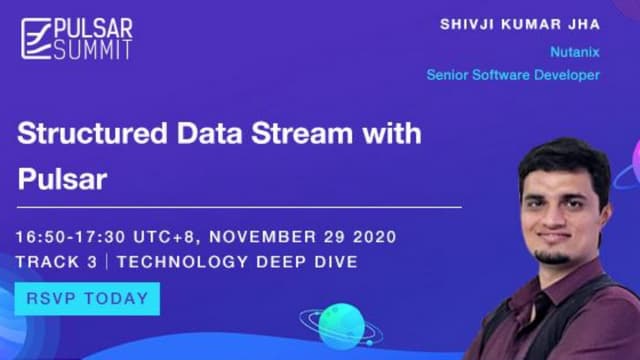 PULSAR SUMMIT

SHIVJI KUMAR JHA

Nutanix

Senior Software Developer

Structured Data Stream with Pulsar

16:50-17:30 UTC+8, NOVEMBER 29 2020

TRACK 3 | TECHNOLOGY DEEP DIVE

RSVP TODAY